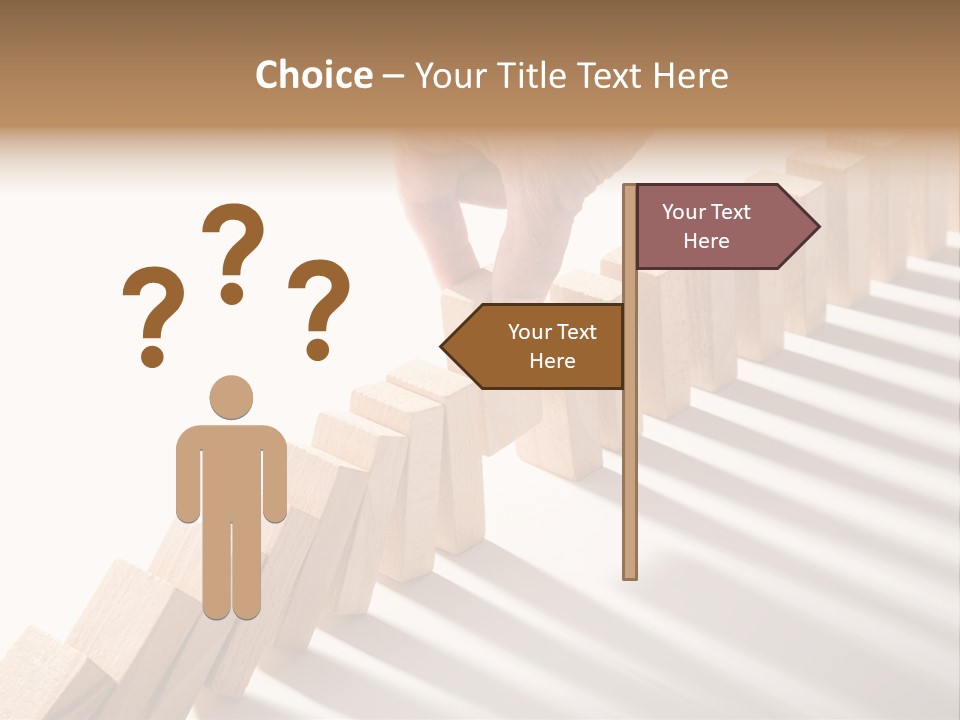 Choice – Your Title Text Here

? ? ?

Your Text Here

Your Text Here